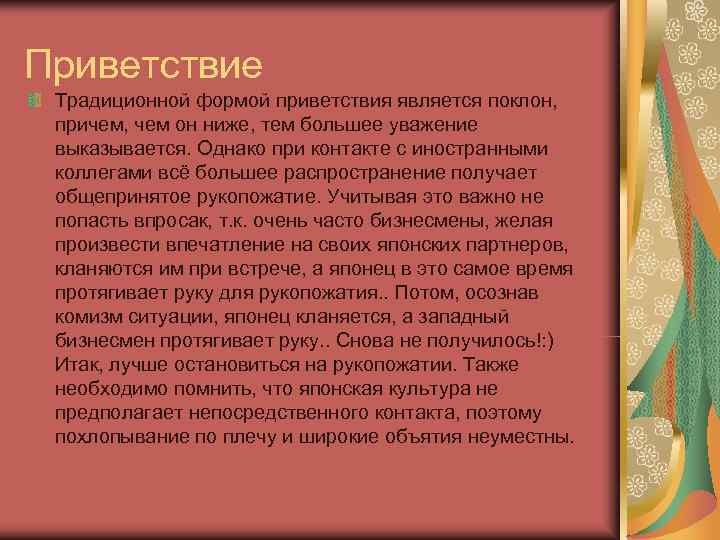 Приветствие

Традиционной формой приветствия является поклон, причем, чем он ниже, тем большее уважение выказывается. Однако при контакте с иностранными коллегами всё большее распространение получает общепринятое рукопожатие. Учитывая это важно не попасть впросак, т.к. очень часто бизнесмены, желая произвести впечатление на своих японских партнеров, кланяются им при встрече, а японец в это самое время протягивает руку для рукопожатия.. Потом, осознав комизм ситуации, японец кланяется, а западный бизнесмен протягивает руку.. Снова не получилось!:) Итак, лучше остановиться на рукопожатии. Также необходимо помнить, что японская культура не предполагает непосредственного контакта, поэтому похлопывание по плечу и широкие объятия неуместны.